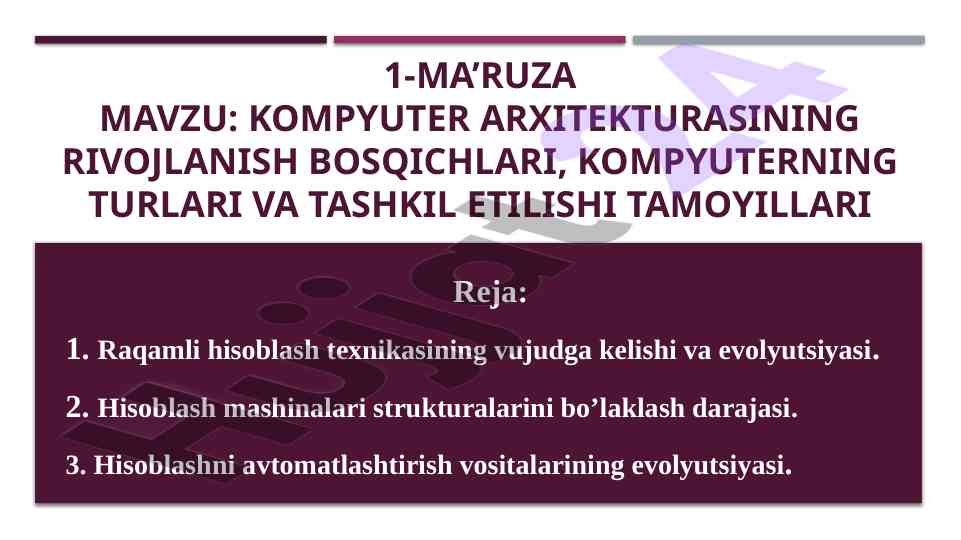 1-MA'RUZA
MAVZU: KOMPYUTER ARXITEKTURASINING RIVOJLANISH BOSQICHLARI, KOMPYUTERNING TURLARI VA TASHKIL ETILISHI TAMOYILLARI

Reja:

1. Raqamli hisoblash texnikasining vujudga kelishi va evolyutsiyasi.

2. Hisoblash mashinalari strukturalarini bo'laklash darajasi.

3. Hisoblashni avtomatlashtirish vositalarining evolyutsiyasi.

Hujjat4